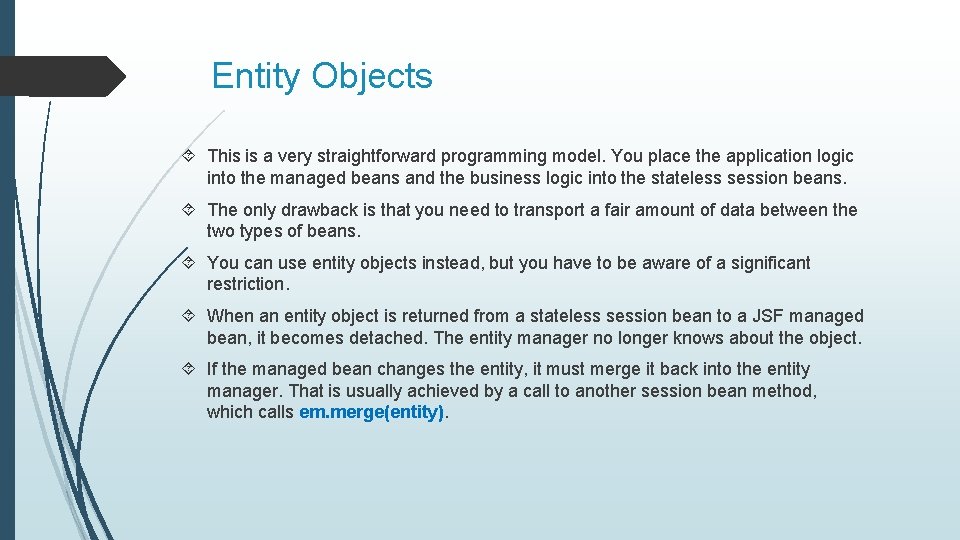 Entity Objects

This is a very straightforward programming model. You place the application logic into the managed beans and the business logic into the stateless session beans.

The only drawback is that you need to transport a fair amount of data between the two types of beans.

You can use entity objects instead, but you have to be aware of a significant restriction.

When an entity object is returned from a stateless session bean to a JSF managed bean, it becomes detached. The entity manager no longer knows about the object.

If the managed bean changes the entity, it must merge it back into the entity manager. That is usually achieved by a call to another session bean method, which calls em.merge(entity).